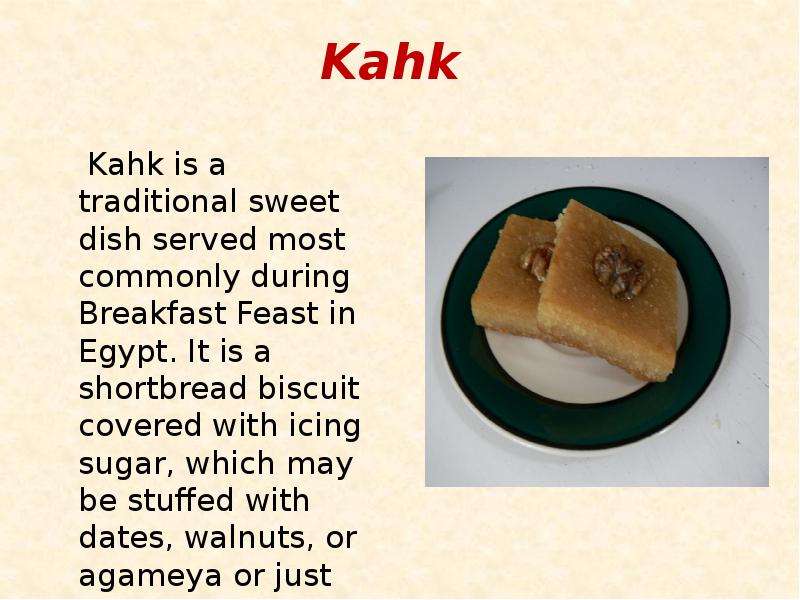 Kahk

Kahk is a traditional sweet dish served most commonly during Breakfast Feast in Egypt. It is a shortbread biscuit covered with icing sugar, which may be stuffed with dates, walnuts, or agameya or just